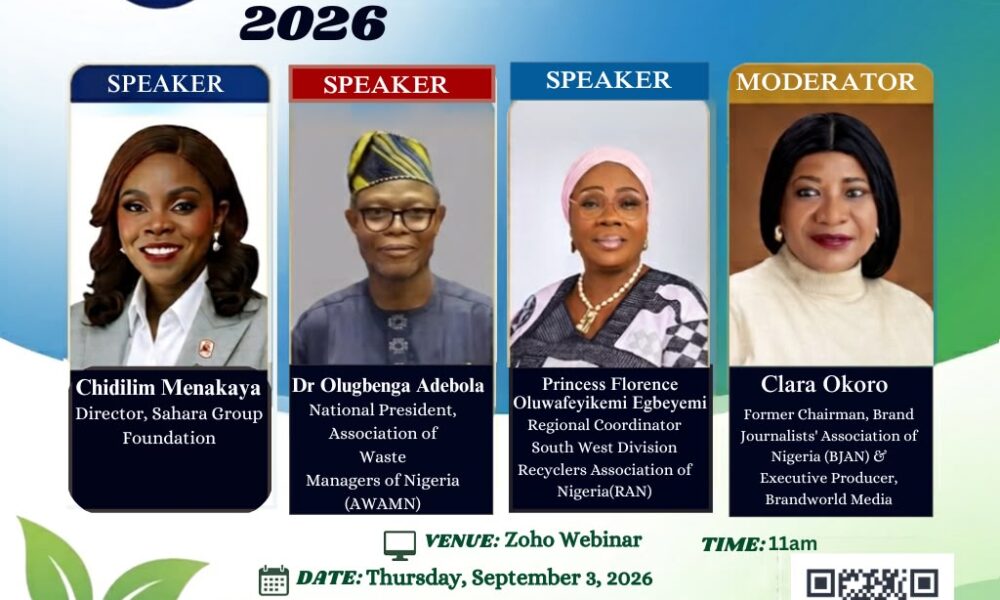 2026

SPEAKER

Chidilim Menakaya
Director, Sahara Group Foundation

SPEAKER

Dr Olugbenga Adebola
National President, Association of Waste Managers of Nigeria (AWAMN)

SPEAKER

Princess Florence Oluwafeyikemi Egbeyemi
Regional Coordinator South West Division Recyclers Association of Nigeria(RAN)

MODERATOR

Clara Okoro
Former Chairman, Brand Journalists' Association of Nigeria (BJAN) & Executive Producer, Brandworld Media

VENUE: Zoho Webinar

TIME: 11am

DATE: Thursday, September 3, 2026